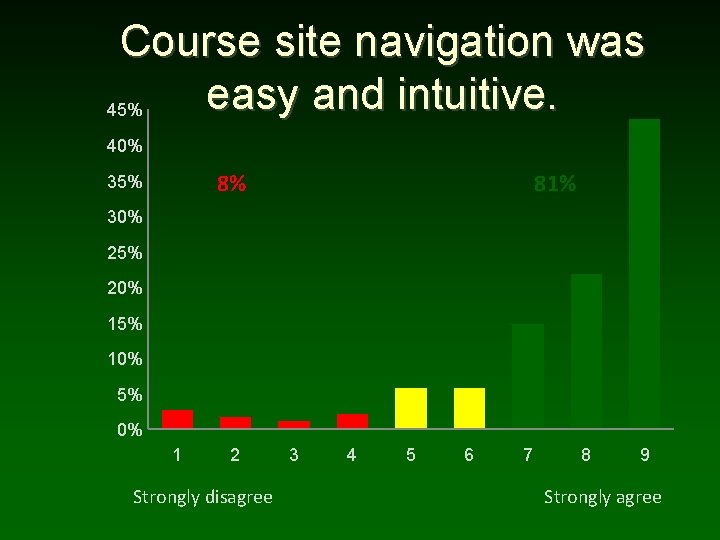 Course site navigation was easy and intuitive.

45%
40%
35%
30%
25%
20%
15%
10%
5%
0%

8%

81%

1
2
3
4
5
6
7
8
9

Strongly disagree

Strongly agree